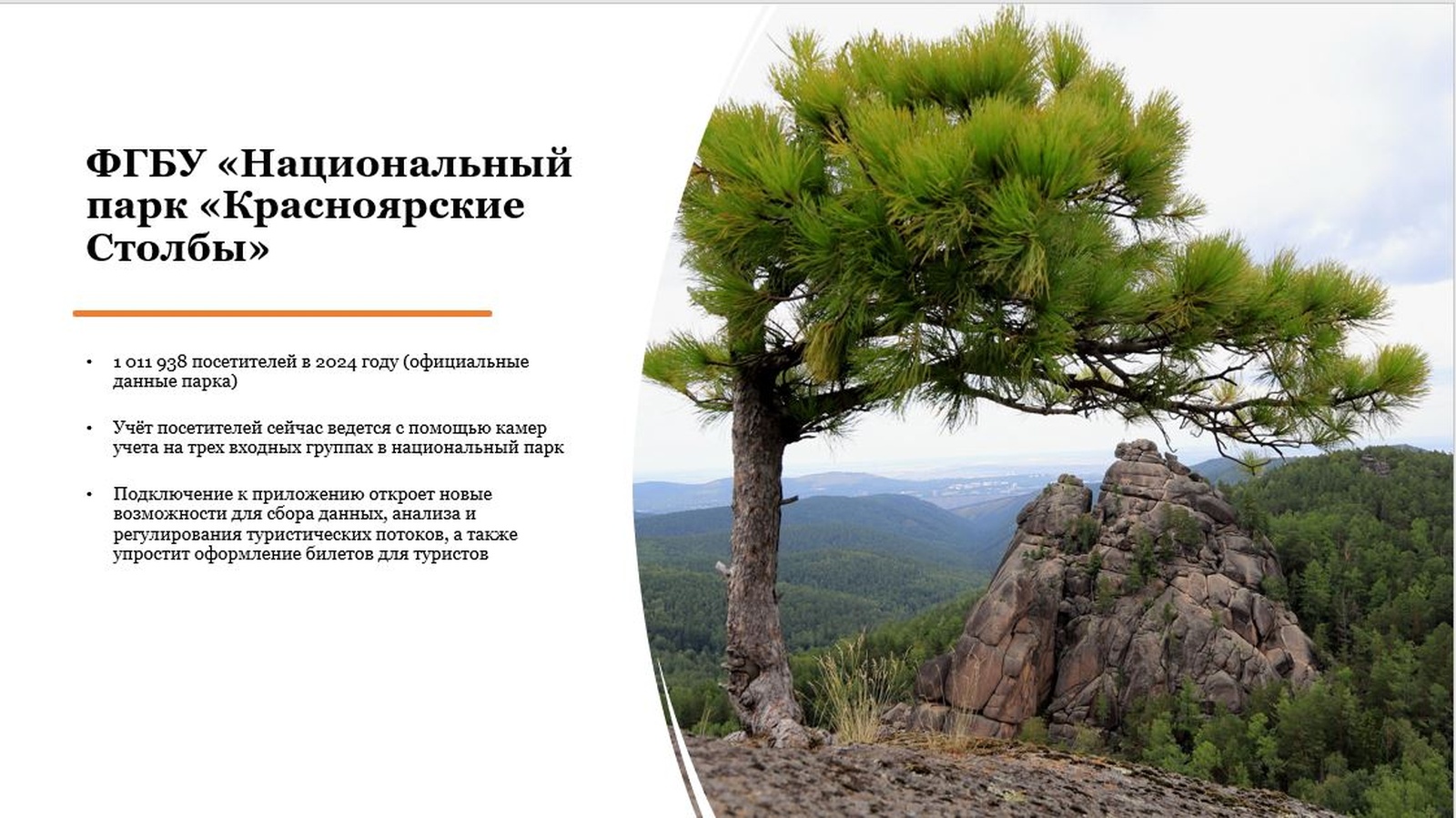 ФГБУ «Национальный парк «Красноярские Столбы»

• 1 011 938 посетителей в 2024 году (официальные данные парка)

• Учёт посетителей сейчас ведется с помощью камер учета на трех входных группах в национальный парк

• Подключение к приложению откроет новые возможности для сбора данных, анализа и регулирования туристических потоков, а также упростит оформление билетов для туристов